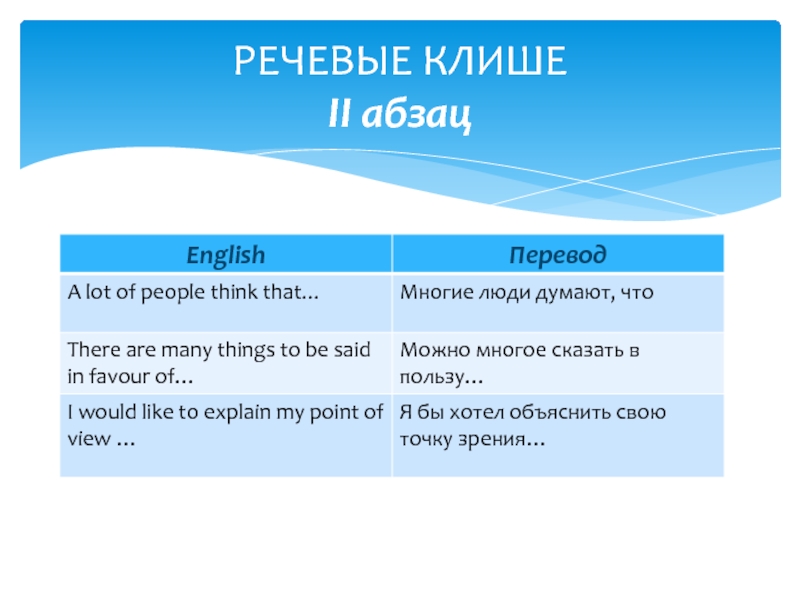 РЕЧЕВЫЕ КЛИШЕ
II абзац

| English | Перевод |
|---|---|
| A lot of people think that… | Многие люди думают, что |
| There are many things to be said in favour of… | Можно многое сказать в пользу… |
| I would like to explain my point of view … | Я бы хотел объяснить свою точку зрения… |